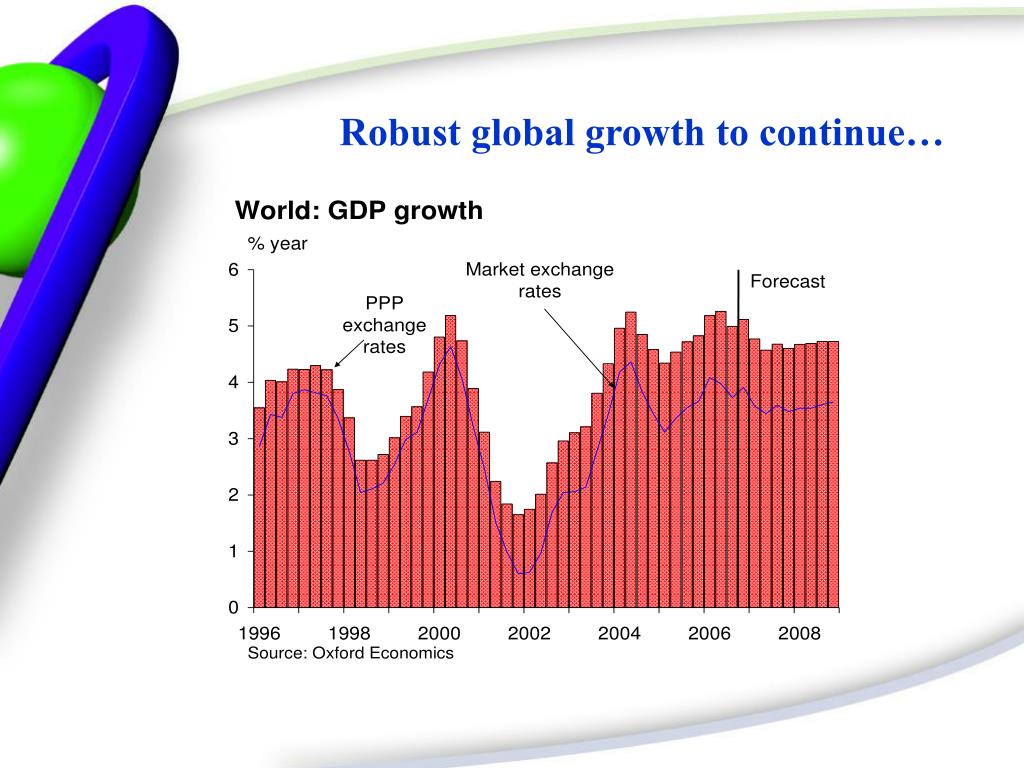 Robust global growth to continue…

World: GDP growth

% year

6
5
4
3
2
1
0

PPP exchange rates

Market exchange rates

Forecast

1996 1998 2000 2002 2004 2006 2008

Source: Oxford Economics